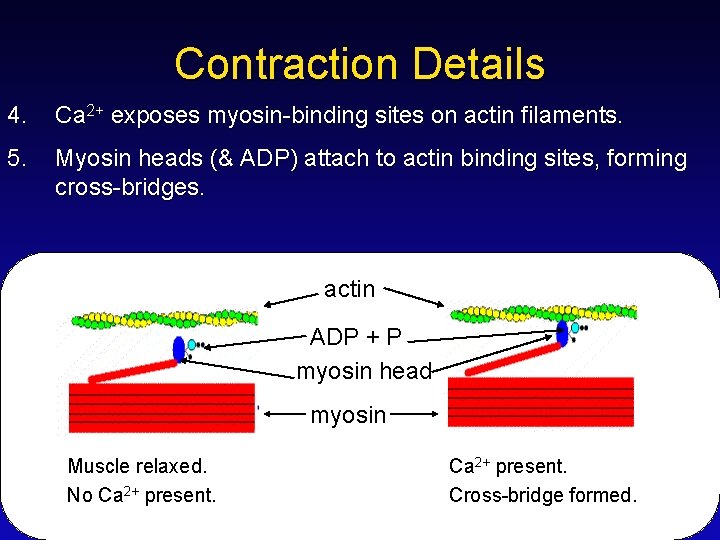 Contraction Details

4. $Ca^{2+}$ exposes myosin-binding sites on actin filaments.

5. Myosin heads (& ADP) attach to actin binding sites, forming cross-bridges.

actin

ADP + P

myosin head

myosin

Muscle relaxed.
No $Ca^{2+}$ present.

$Ca^{2+}$ present.
Cross-bridge formed.